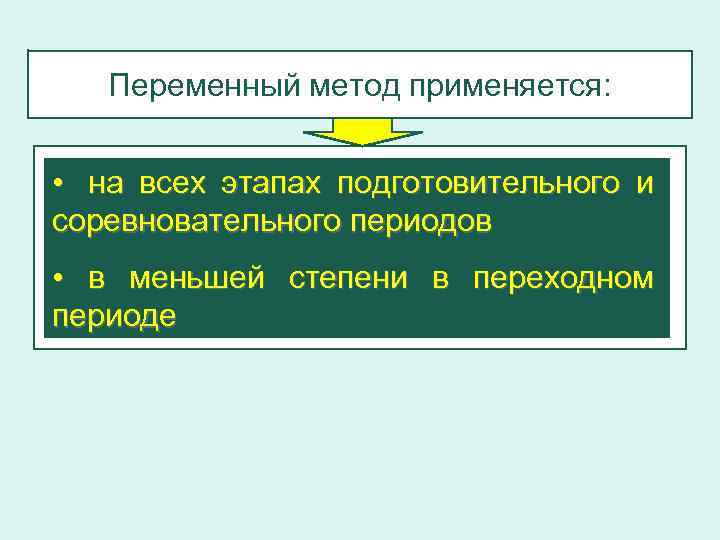 Переменный метод применяется:

• на всех этапах подготовительного и соревновательного периодов

• в меньшей степени в переходном периоде